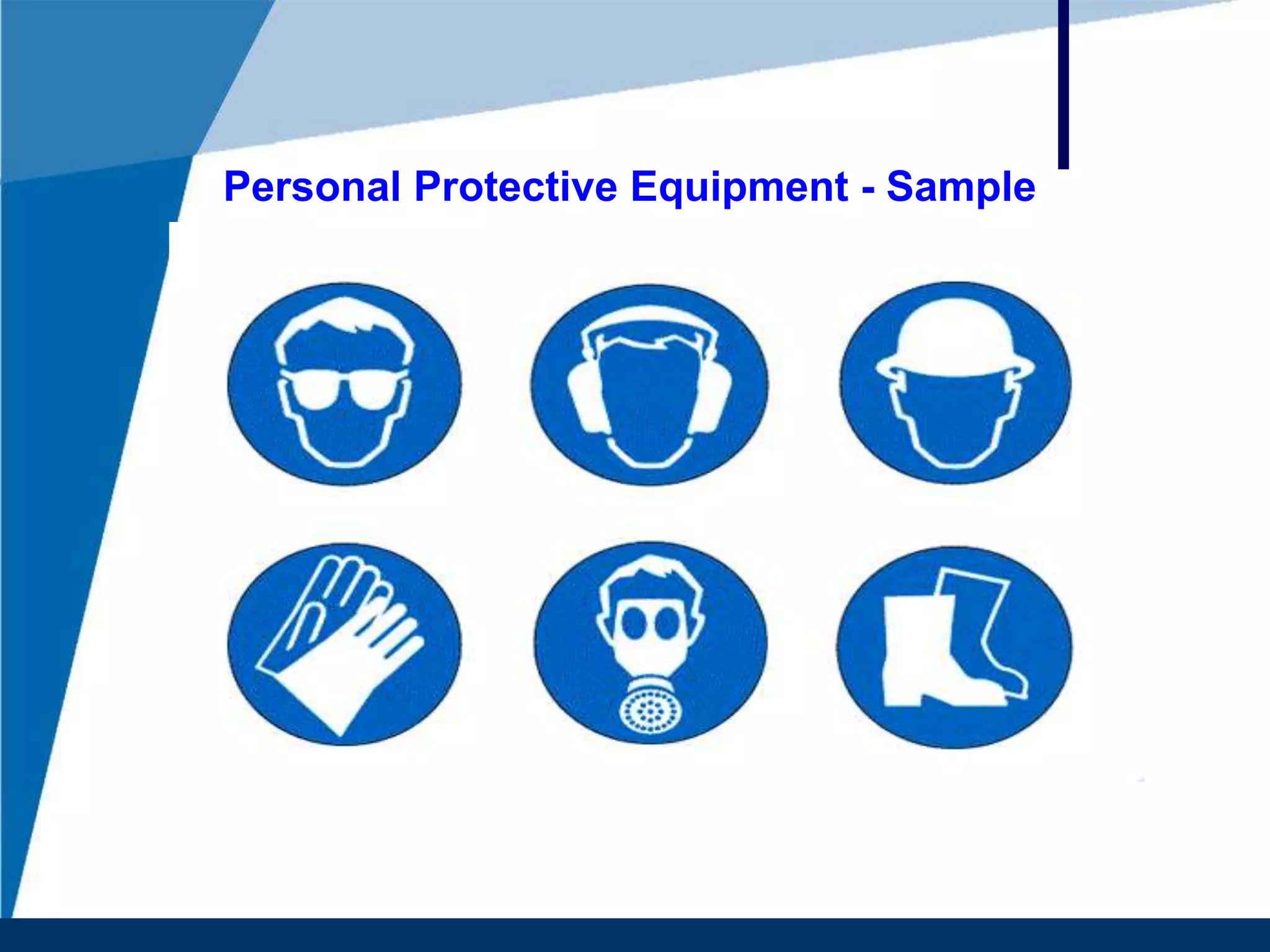 Personal Protective Equipment - Sample